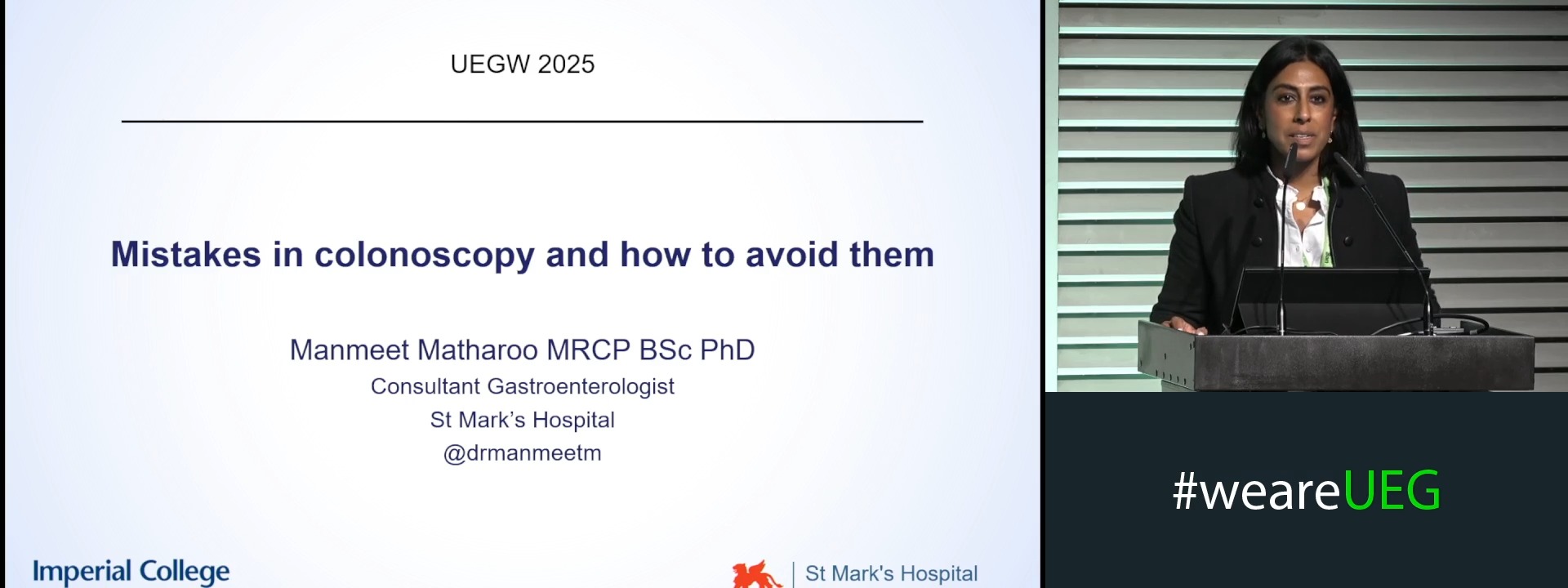 UEGW 2025

Mistakes in colonoscopy and how to avoid them

Manmeet Matharoo MRCP BSc PhD
Consultant Gastroenterologist
St Mark's Hospital
@drmanmeetm

Imperial College

St Mark's Hospital

#weareUEG